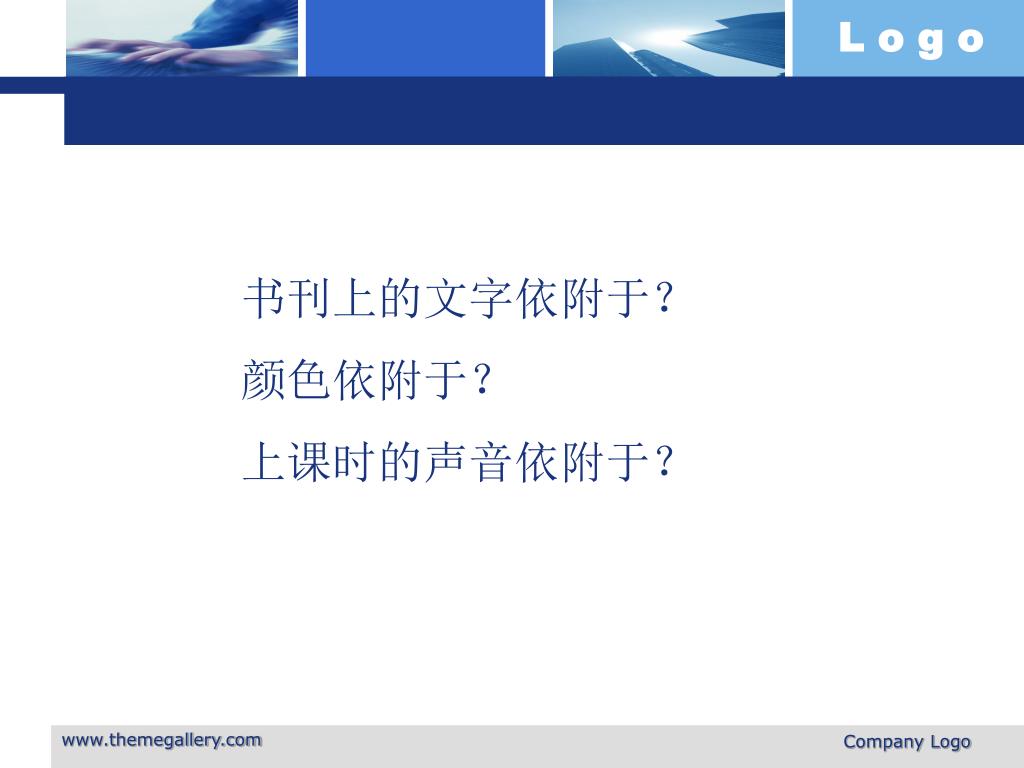 Logo

书刊上的文字依附于?

颜色依附于?

上课时的声音依附于?

www.themegallery.com

Company Logo